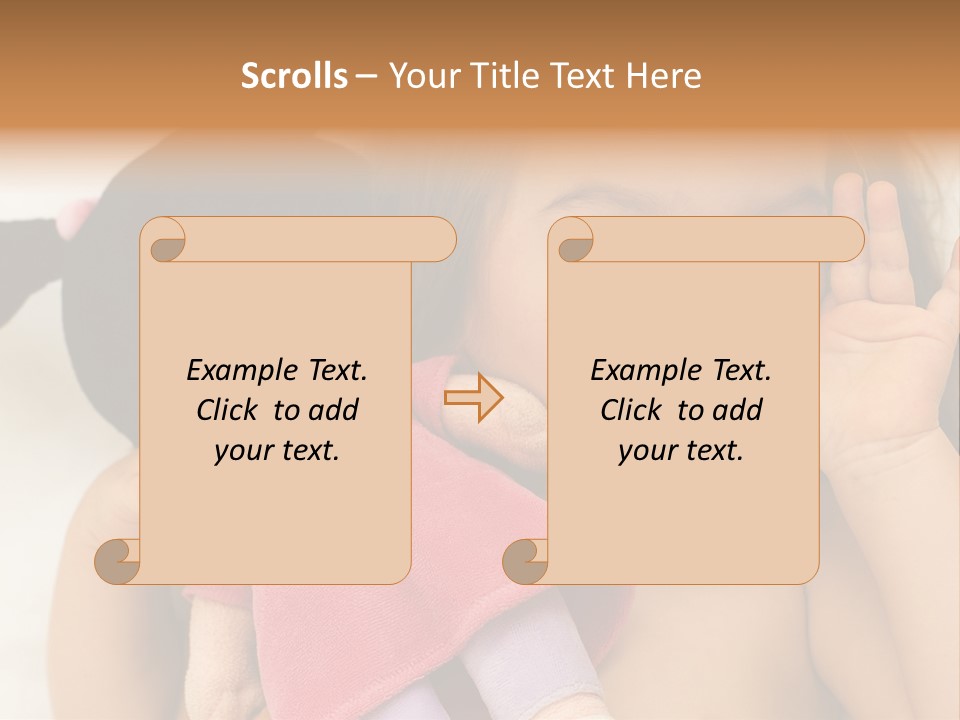 Scrolls – Your Title Text Here

Example Text. Click to add your text.

Example Text. Click to add your text.